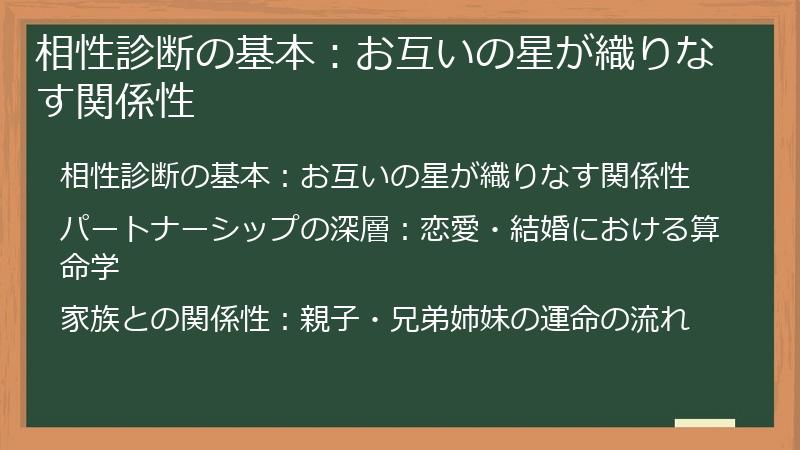 相性診断の基本：お互いの星が織りなす関係性

相性診断の基本：お互いの星が織りなす関係性

パートナーシップの深層：恋愛・結婚における算命学

家族との関係性：親子・兄弟姉妹の運命の流れ